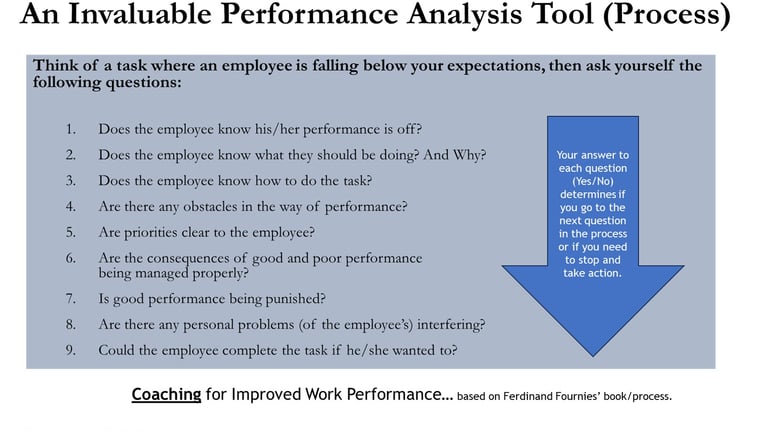 An Invaluable Performance Analysis Tool (Process)

Think of a task where an employee is falling below your expectations, then ask yourself the following questions:

1. Does the employee know his/her performance is off?
2. Does the employee know what they should be doing? And Why?
3. Does the employee know how to do the task?
4. Are there any obstacles in the way of performance?
5. Are priorities clear to the employee?
6. Are the consequences of good and poor performance being managed properly?
7. Is good performance being punished?
8. Are there any personal problems (of the employee's) interfering?
9. Could the employee complete the task if he/she wanted to?

Your answer to each question (Yes/No) determines if you go to the next question in the process or if you need to stop and take action.

Coaching for Improved Work Performance… based on Ferdinand Fournies' book/process.